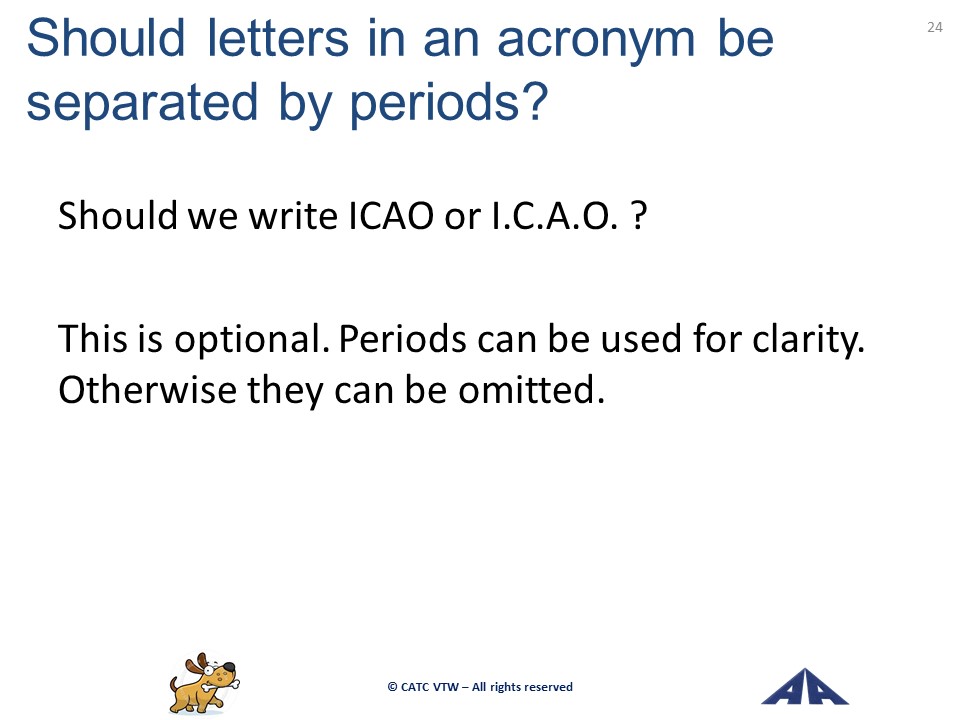 Should letters in an acronym be separated by periods?

24

Should we write ICAO or I.C.A.O. ?

This is optional. Periods can be used for clarity. Otherwise they can be omitted.

© CATC VTW – All rights reserved